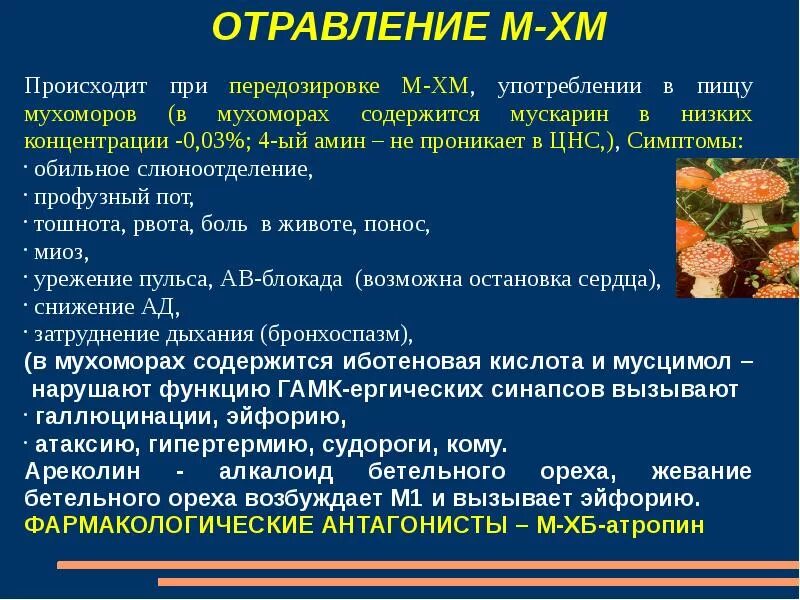 ОТРАВЛЕНИЕ М-ХМ

Происходит при передозировке М-ХМ, употреблении в пищу мухоморов (в мухоморах содержится мускарин в низких концентрации -0,03%; 4-ый амин – не проникает в ЦНС,), Симптомы:
· обильное слюноотделение,
· профузный пот,
· тошнота, рвота, боль в животе, понос,
· миоз,
· урежение пульса, АВ-блокада (возможна остановка сердца),
· снижение АД,
· затруднение дыхания (бронхоспазм),
(в мухоморах содержится иботеновая кислота и мусцимол – нарушают функцию ГАМК-ергических синапсов вызывают
· галлюцинации, эйфорию,
· атаксию, гипертермию, судороги, кому.
Ареколин - алкалоид бетельного ореха, жевание бетельного ореха возбуждает М1 и вызывает эйфорию.
ФАРМАКОЛОГИЧЕСКИЕ АНТАГОНИСТЫ – М-ХБ-атропин